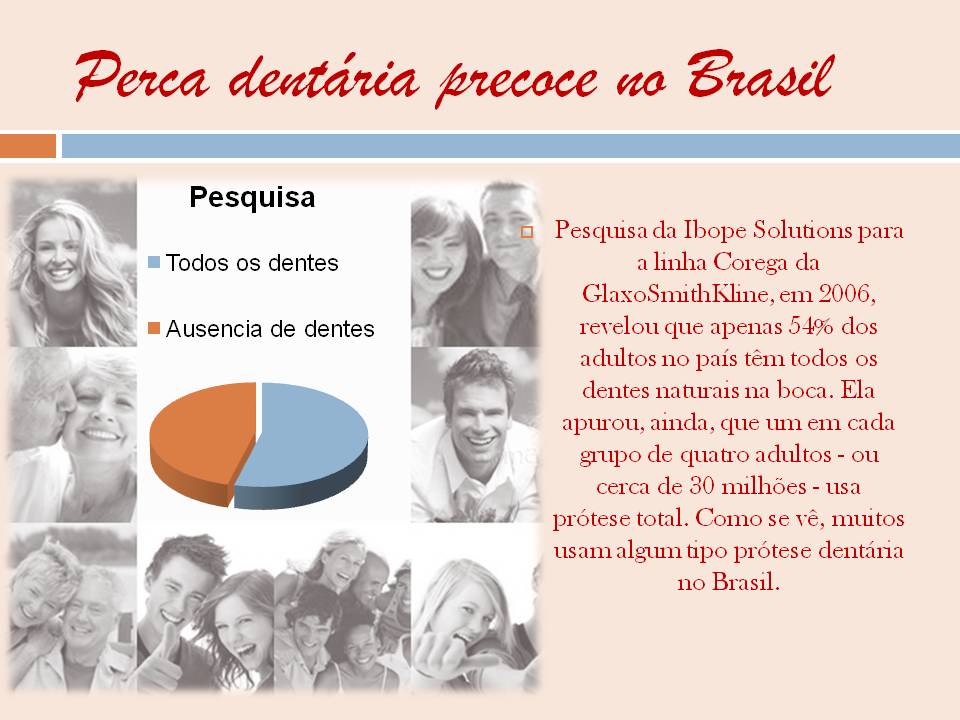 Perca dentária precoce no Brasil

Pesquisa

Todos os dentes

Ausencia de dentes

Pesquisa da Ibope Solutions para a linha Corega da GlaxoSmithKline, em 2006, revelou que apenas 54% dos adultos no país têm todos os dentes naturais na boca. Ela apurou, ainda, que um em cada grupo de quatro adultos - ou cerca de 30 milhões - usa prótese total. Como se vê, muitos usam algum tipo prótese dentária no Brasil.